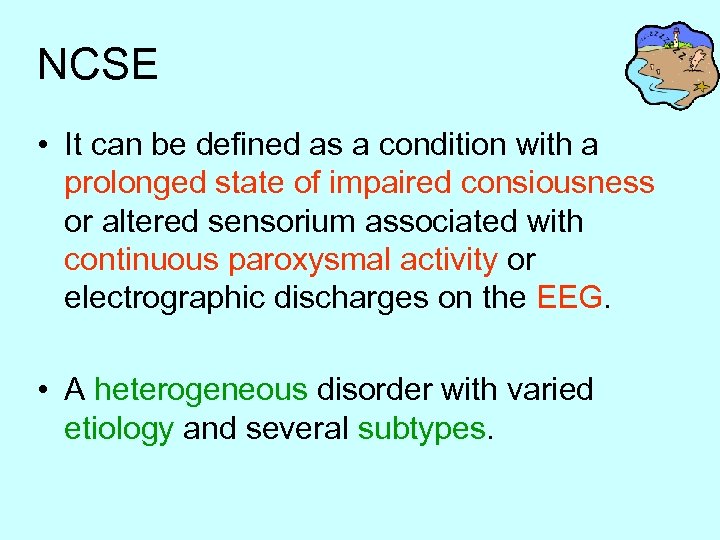 NCSE

• It can be defined as a condition with a prolonged state of impaired consiousness or altered sensorium associated with continuous paroxysmal activity or electrographic discharges on the EEG.

• A heterogeneous disorder with varied etiology and several subtypes.